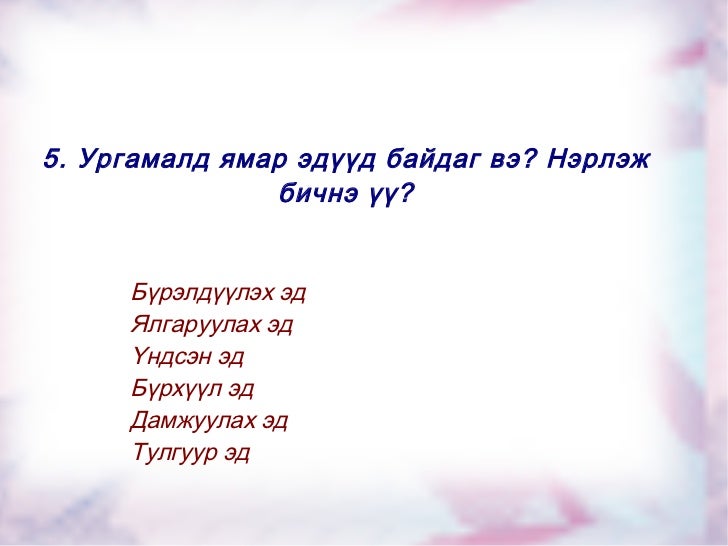 5. Ургамалд ямар эдүүд байдаг вэ? Нэрлэж бичнэ үү?

Бүрэлдүүлэх эд
Ялгаруулах эд
Үндсэн эд
Бүрхүүл эд
Дамжуулах эд
Тулгуур эд